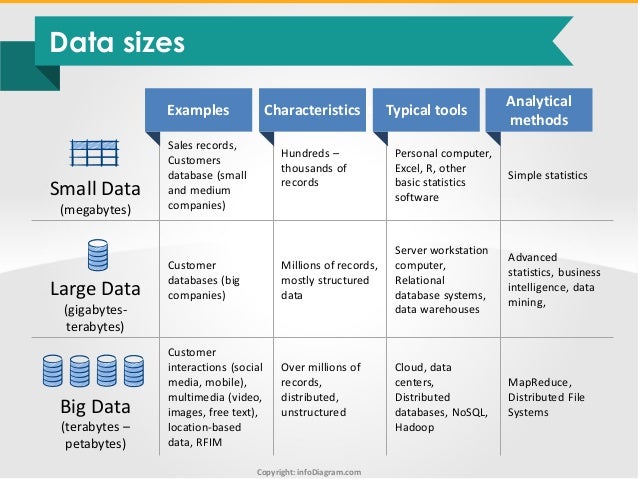 Data sizes

| | Examples | Characteristics | Typical tools | Analytical methods |
|---|---|---|---|---|
| Small Data (megabytes) | Sales records, Customers database (small and medium companies) | Hundreds – thousands of records | Personal computer, Excel, R, other basic statistics software | Simple statistics |
| Large Data (gigabytes-terabytes) | Customer databases (big companies) | Millions of records, mostly structured data | Server workstation computer, Relational database systems, data warehouses | Advanced statistics, business intelligence, data mining, |
| Big Data (terabytes – petabytes) | Customer interactions (social media, mobile), multimedia (video, images, free text), location-based data, RFIM | Over millions of records, distributed, unstructured | Cloud, data centers, Distributed databases, NoSQL, Hadoop | MapReduce, Distributed File Systems |

Copyright: infoDiagram.com